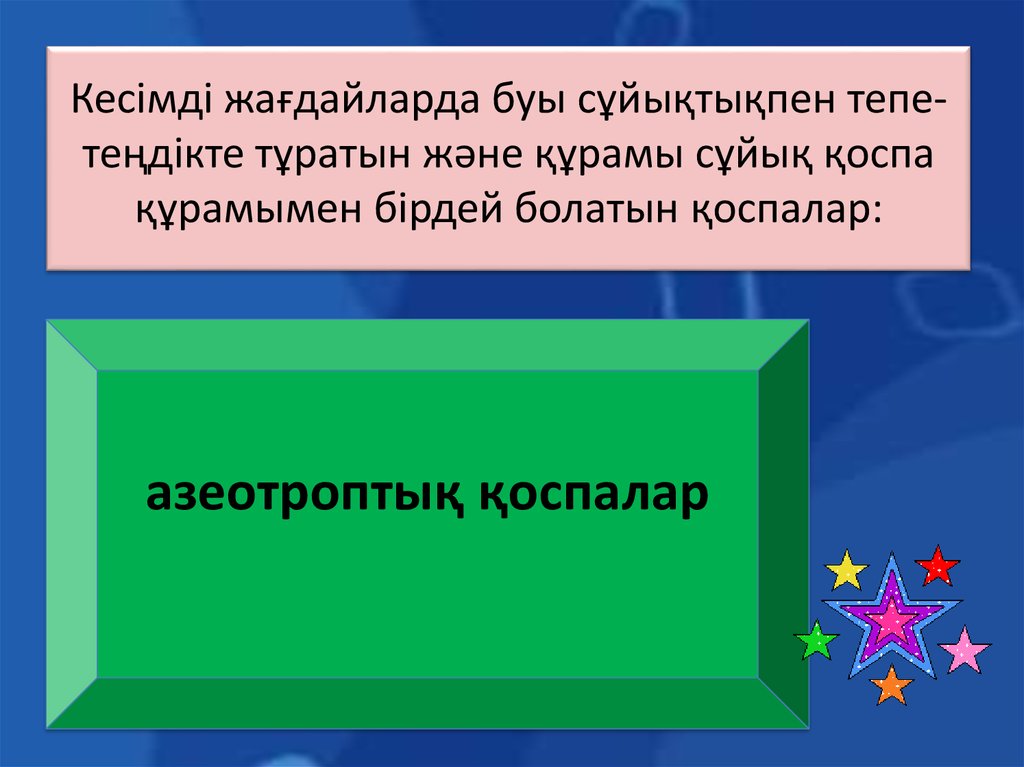 Кесімді жағдайларда буы сұйықтықпен тепе-теңдікте тұратын және құрамы сұйық қоспа құрамымен бірдей болатын қоспалар:

азеотроптық қоспалар